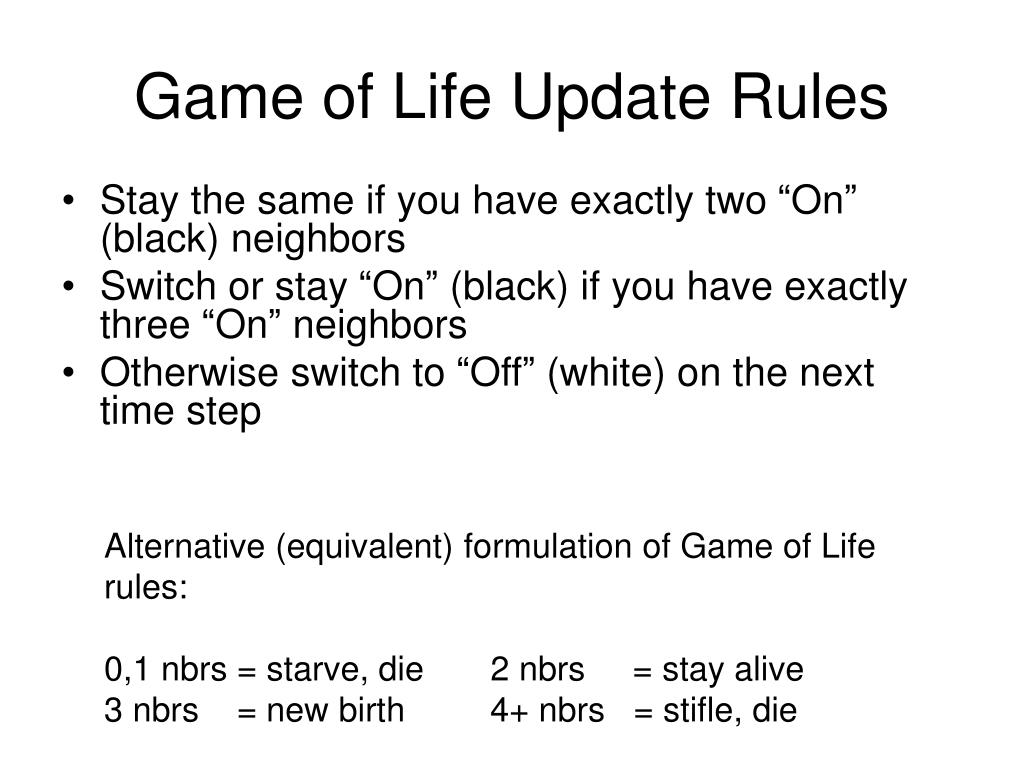 Game of Life Update Rules

• Stay the same if you have exactly two “On” (black) neighbors
• Switch or stay “On” (black) if you have exactly three “On” neighbors
• Otherwise switch to “Off” (white) on the next time step

Alternative (equivalent) formulation of Game of Life rules:

0,1 nbrs = starve, die	2 nbrs = stay alive
3 nbrs = new birth	4+ nbrs = stifle, die